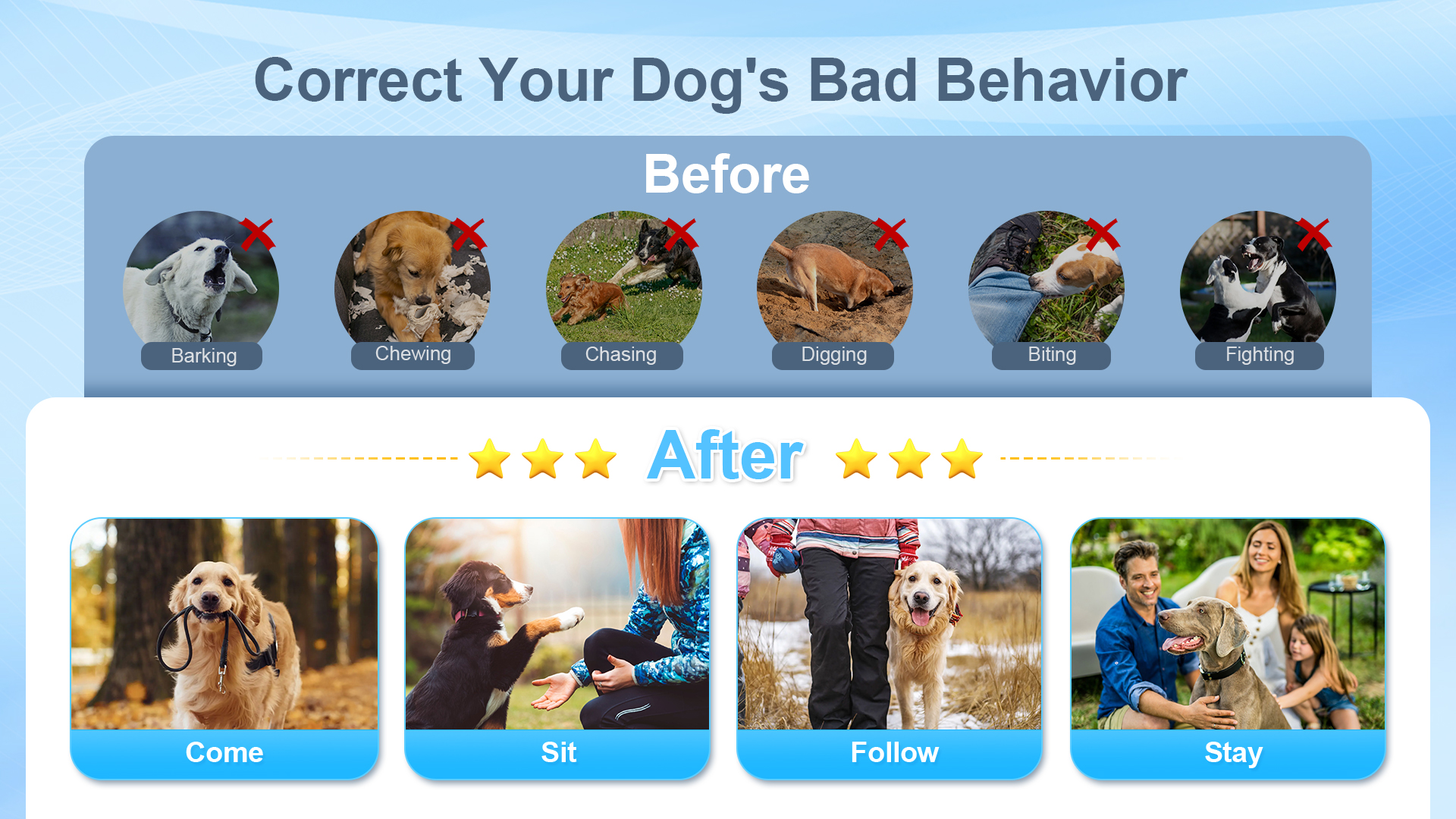 Correct Your Dog's Bad Behavior

Before

Barking

Chewing

Chasing

Digging

Biting

Fighting

After

Come

Sit

Follow

Stay